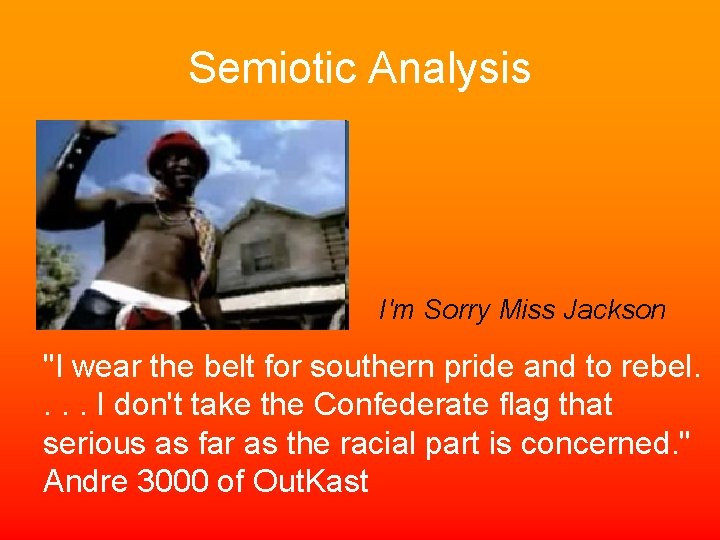 Semiotic Analysis

I'm Sorry Miss Jackson

"I wear the belt for southern pride and to rebel. . . . I don't take the Confederate flag that serious as far as the racial part is concerned." Andre 3000 of OutKast